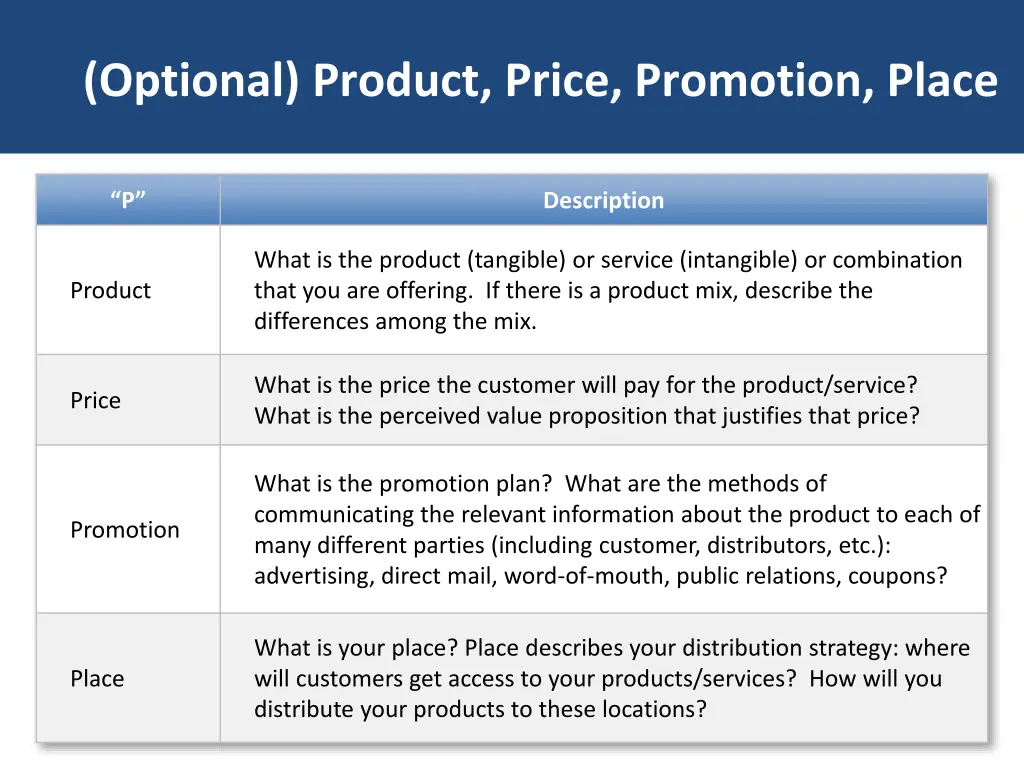 (Optional) Product, Price, Promotion, Place

| “P” | Description |
|---|---|
| Product | What is the product (tangible) or service (intangible) or combination that you are offering. If there is a product mix, describe the differences among the mix. |
| Price | What is the price the customer will pay for the product/service? What is the perceived value proposition that justifies that price? |
| Promotion | What is the promotion plan? What are the methods of communicating the relevant information about the product to each of many different parties (including customer, distributors, etc.): advertising, direct mail, word-of-mouth, public relations, coupons? |
| Place | What is your place? Place describes your distribution strategy: where will customers get access to your products/services? How will you distribute your products to these locations? |